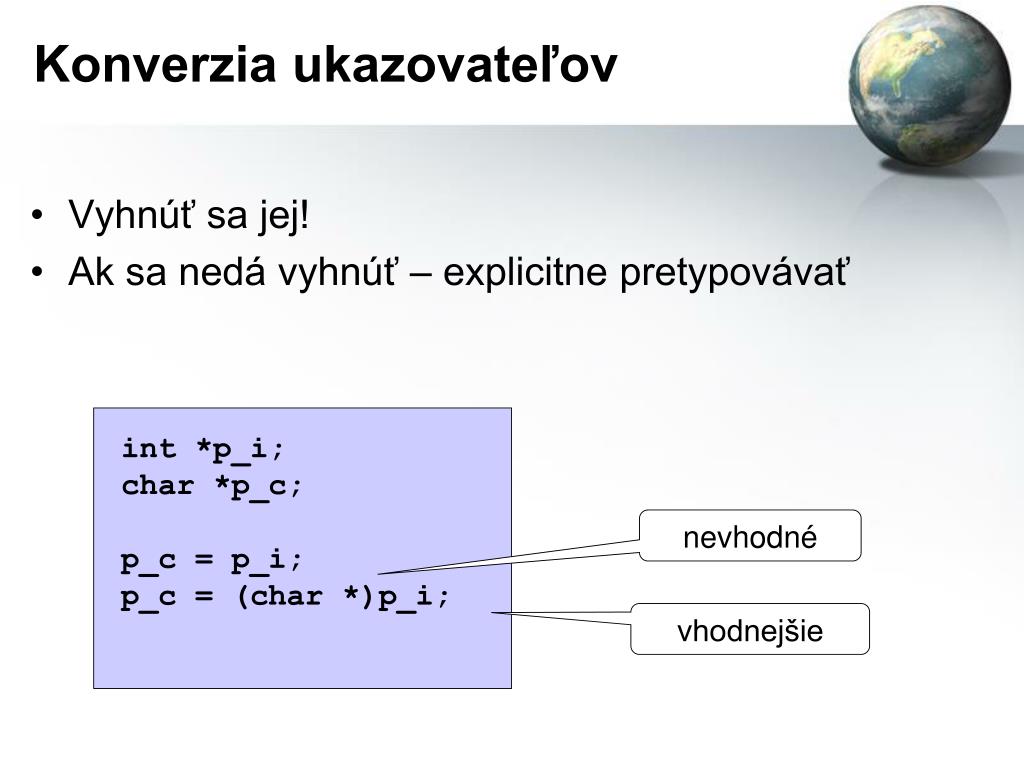 Konverzia ukazovateľov

• Vyhnúť sa jej!
• Ak sa nedá vyhnúť – explicitne pretypovávať

int *p_i;
char *p_c;

p_c = p_i;
p_c = (char *)p_i;

nevhodné

vhodnejšie